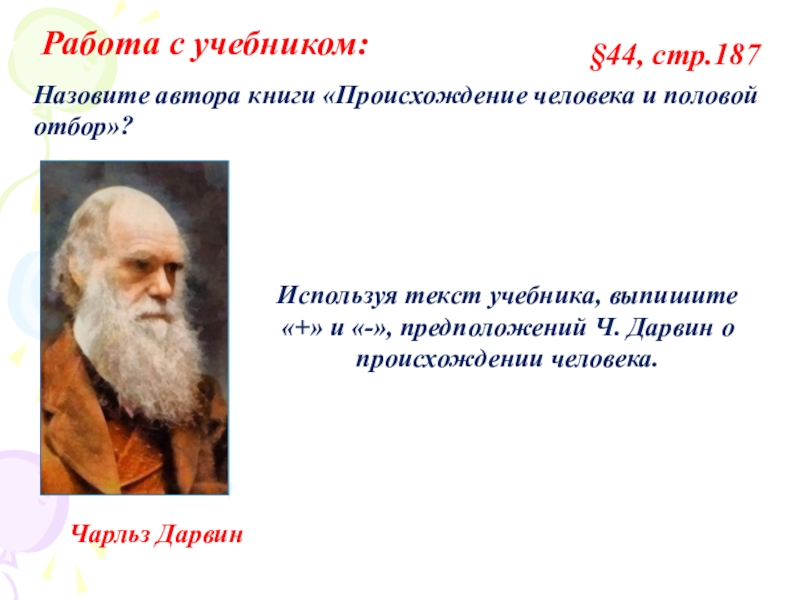 Работа с учебником:

§44, стр.187

Назовите автора книги «Происхождение человека и половой отбор»?

Используя текст учебника, выпишите «+» и «-», предположений Ч. Дарвин о происхождении человека.

Чарльз Дарвин